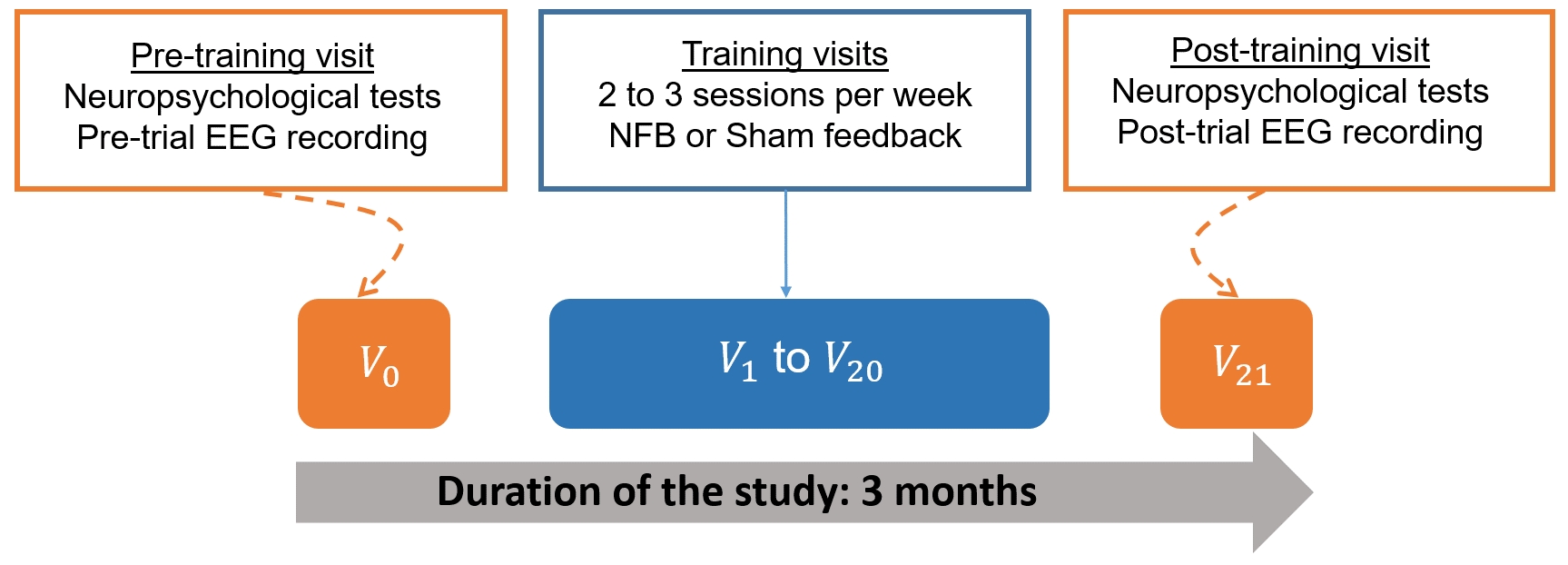 Pre-training visit
Neuropsychological tests
Pre-trial EEG recording

Training visits
2 to 3 sessions per week
NFB or Sham feedback

Post-training visit
Neuropsychological tests
Post-trial EEG recording

$V_0$

$V_1$ to $V_{20}$

$V_{21}$

Duration of the study: 3 months